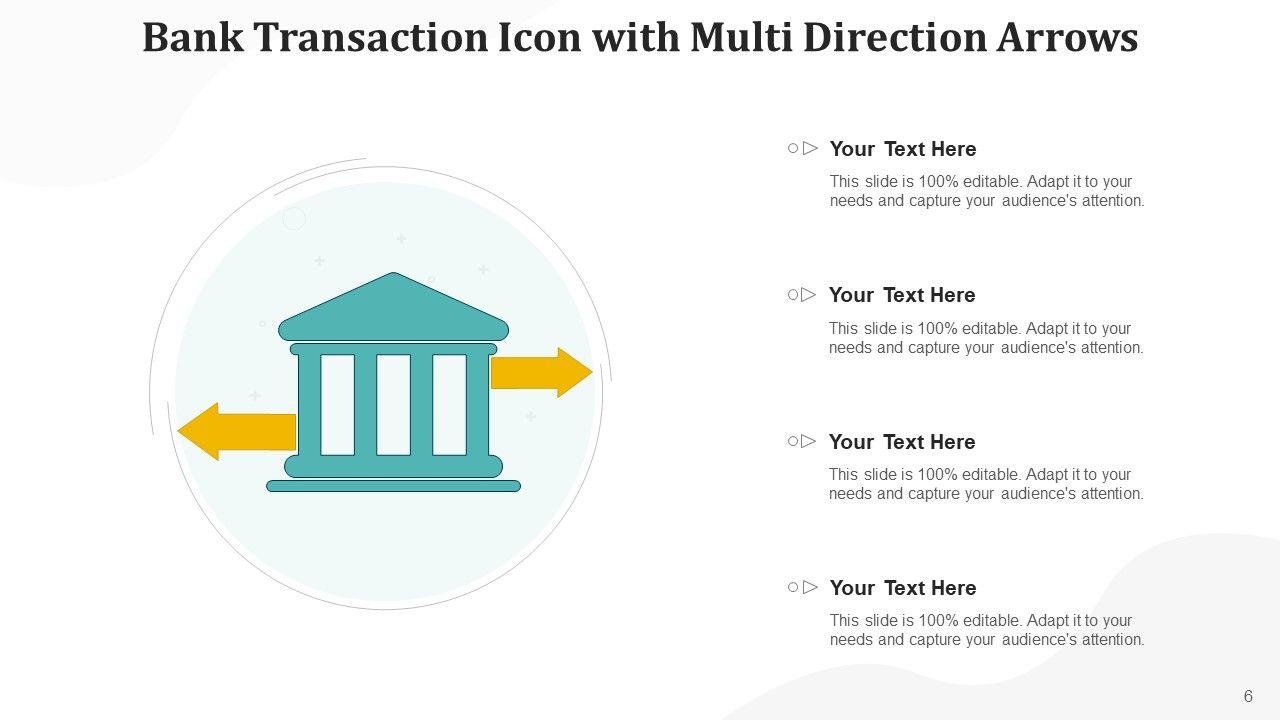 Bank Transaction Icon with Multi Direction Arrows

Your Text Here

This slide is 100% editable. Adapt it to your needs and capture your audience's attention.

Your Text Here

This slide is 100% editable. Adapt it to your needs and capture your audience's attention.

Your Text Here

This slide is 100% editable. Adapt it to your needs and capture your audience's attention.

Your Text Here

This slide is 100% editable. Adapt it to your needs and capture your audience's attention.

6